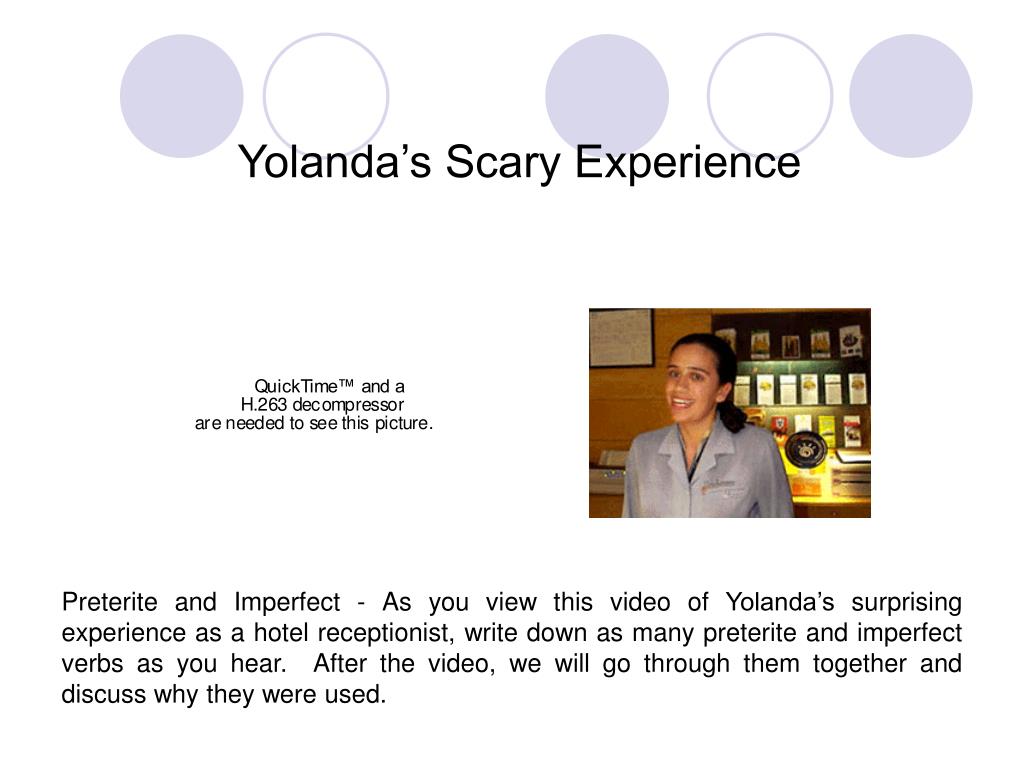 Yolanda's Scary Experience

QuickTime™ and a
H.263 decompressor
are needed to see this picture.

Preterite and Imperfect - As you view this video of Yolanda's surprising experience as a hotel receptionist, write down as many preterite and imperfect verbs as you hear. After the video, we will go through them together and discuss why they were used.